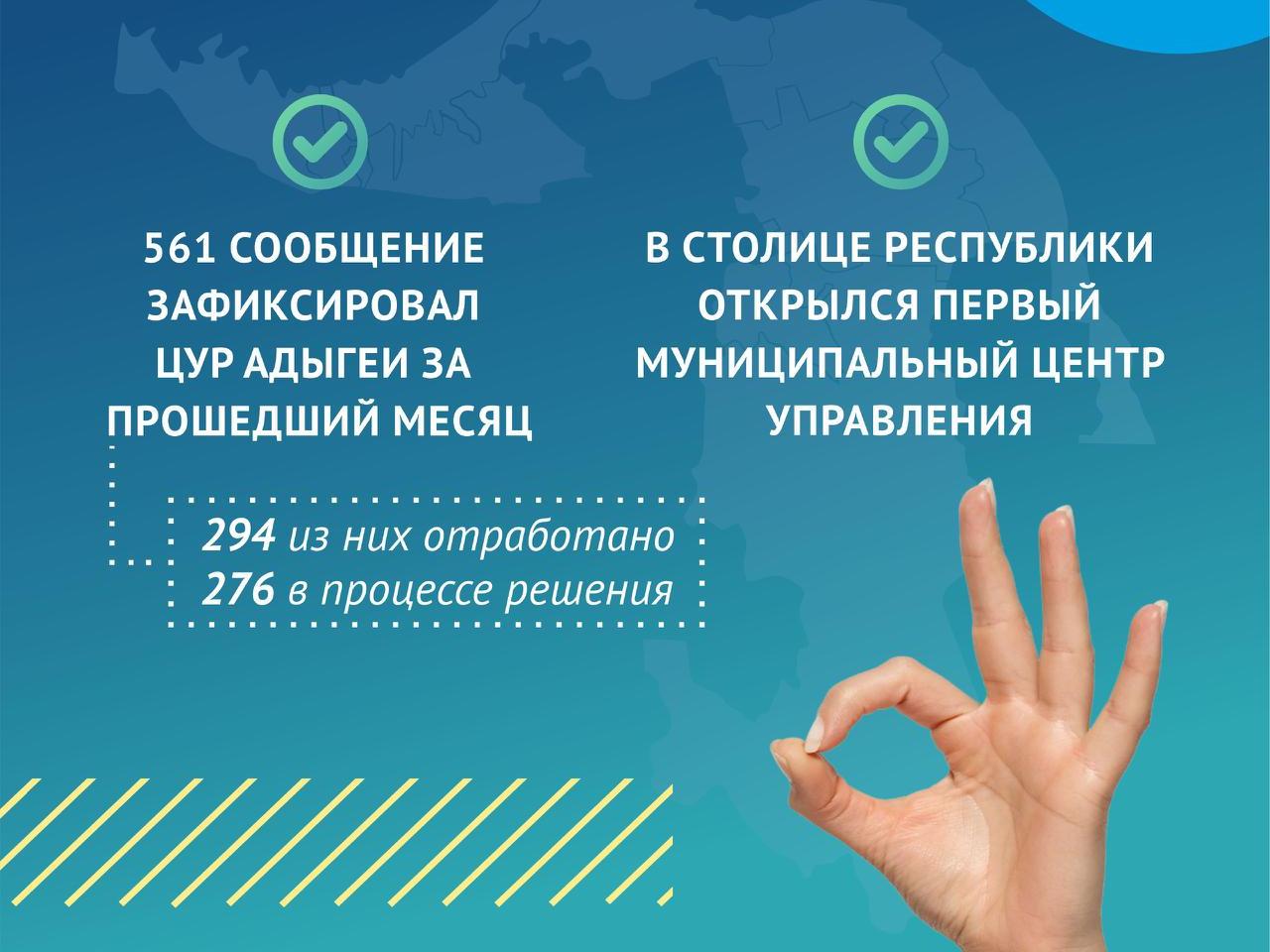 561 СООБЩЕНИЕ ЗАФИКСИРОВАЛ ЦУР АДЫГЕИ ЗА ПРОШЕДШИЙ МЕСЯЦ

294 из них отработано
276 в процессе решения

В СТОЛИЦЕ РЕСПУБЛИКИ ОТКРЫЛСЯ ПЕРВЫЙ МУНИЦИПАЛЬНЫЙ ЦЕНТР УПРАВЛЕНИЯ